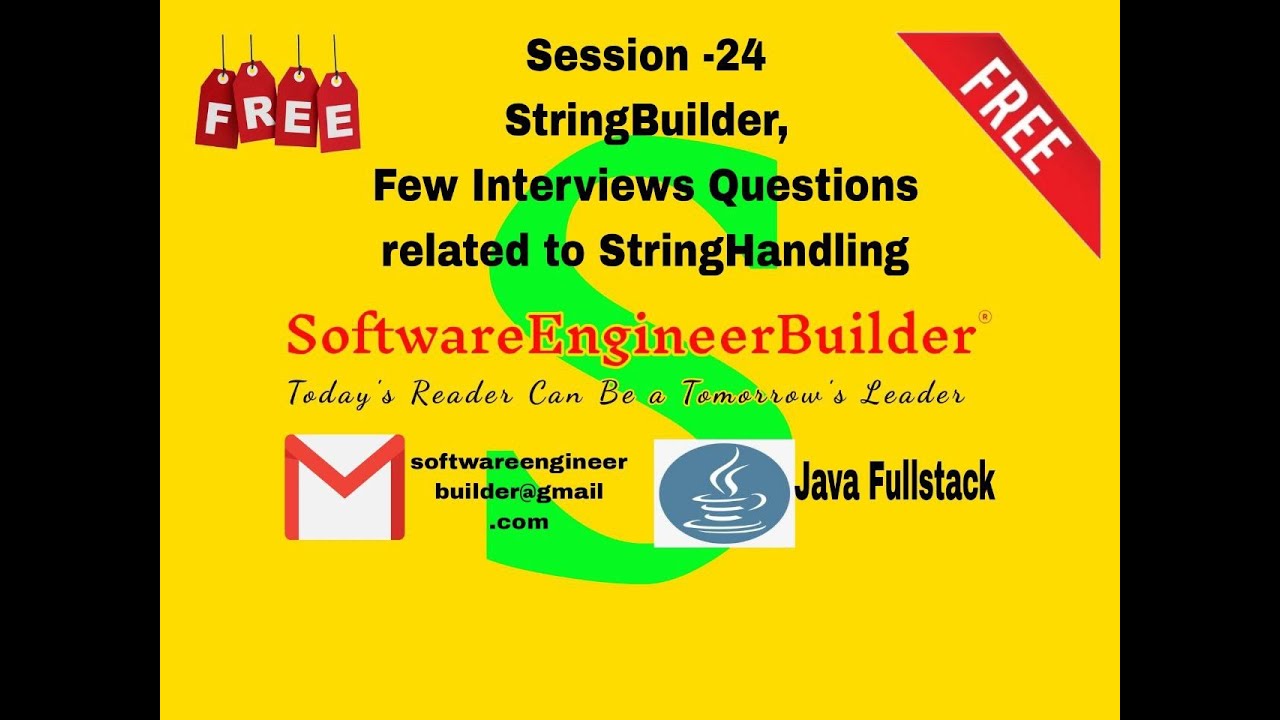 FREE

Session -24
StringBuilder,
Few Interviews Questions
related to StringHandling

FREE

SoftwareEngineerBuilder®
Today's Reader Can Be a Tomorrow's Leader

softwareengineer
builder@gmail
.com

Java Fullstack